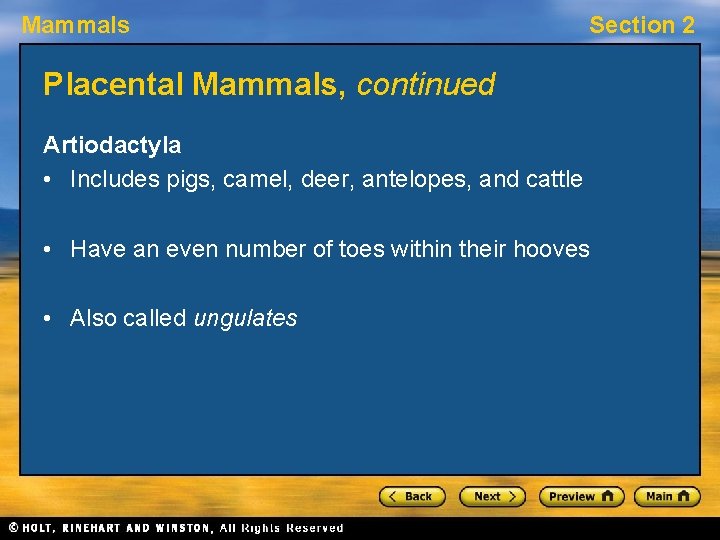 Mammals

Section 2

Placental Mammals, continued

Artiodactyla

• Includes pigs, camel, deer, antelopes, and cattle

• Have an even number of toes within their hooves

• Also called ungulates

< Back   Next >   Preview   Main

© HOLT, RINEHART AND WINSTON, All Rights Reserved